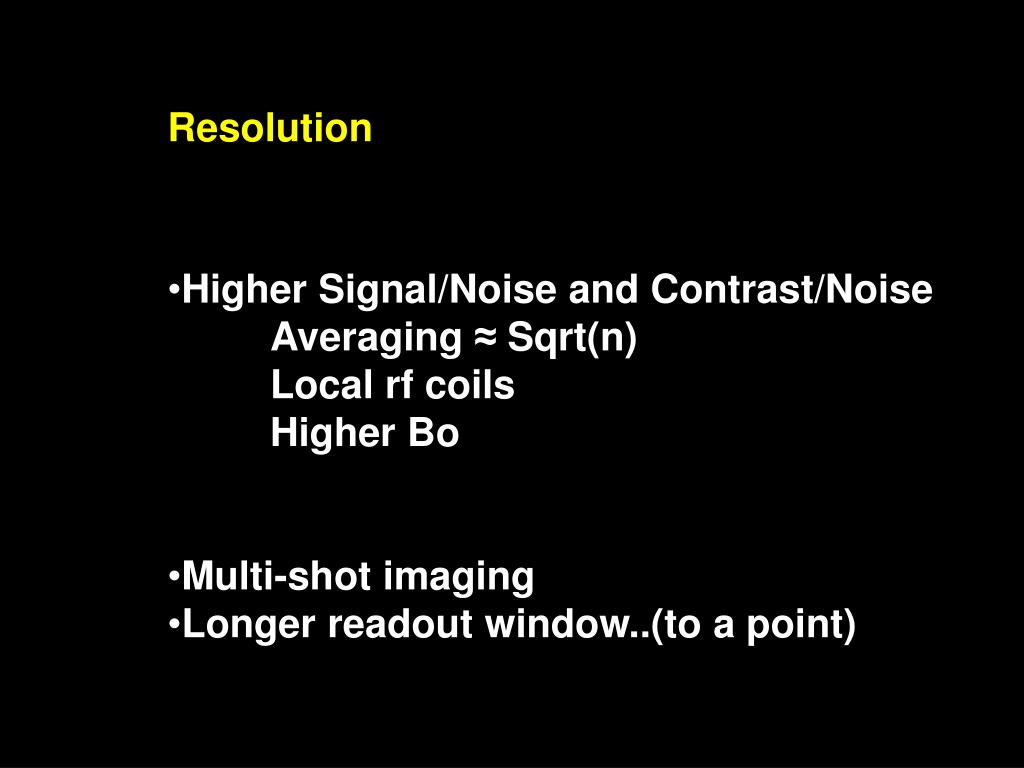 Resolution

•Higher Signal/Noise and Contrast/Noise
Averaging ≈ Sqrt(n)
Local rf coils
Higher Bo

•Multi-shot imaging
•Longer readout window..(to a point)